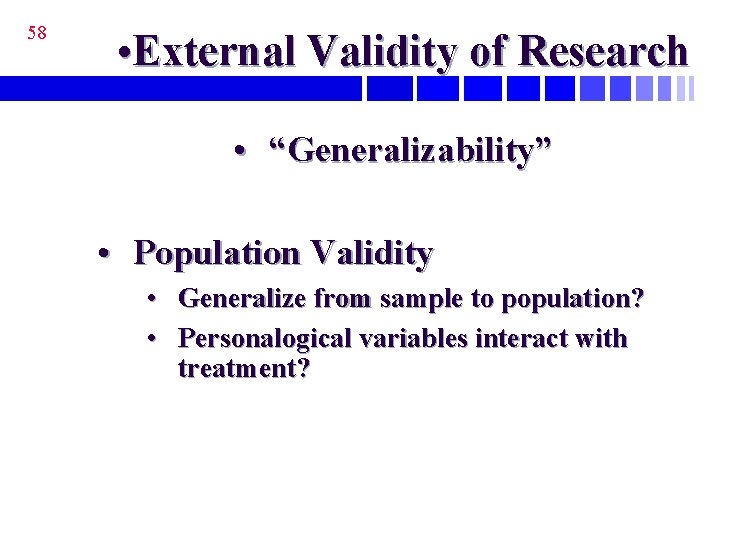 58

•External Validity of Research

• “Generalizability”

• Population Validity

• Generalize from sample to population?

• Personalogical variables interact with treatment?